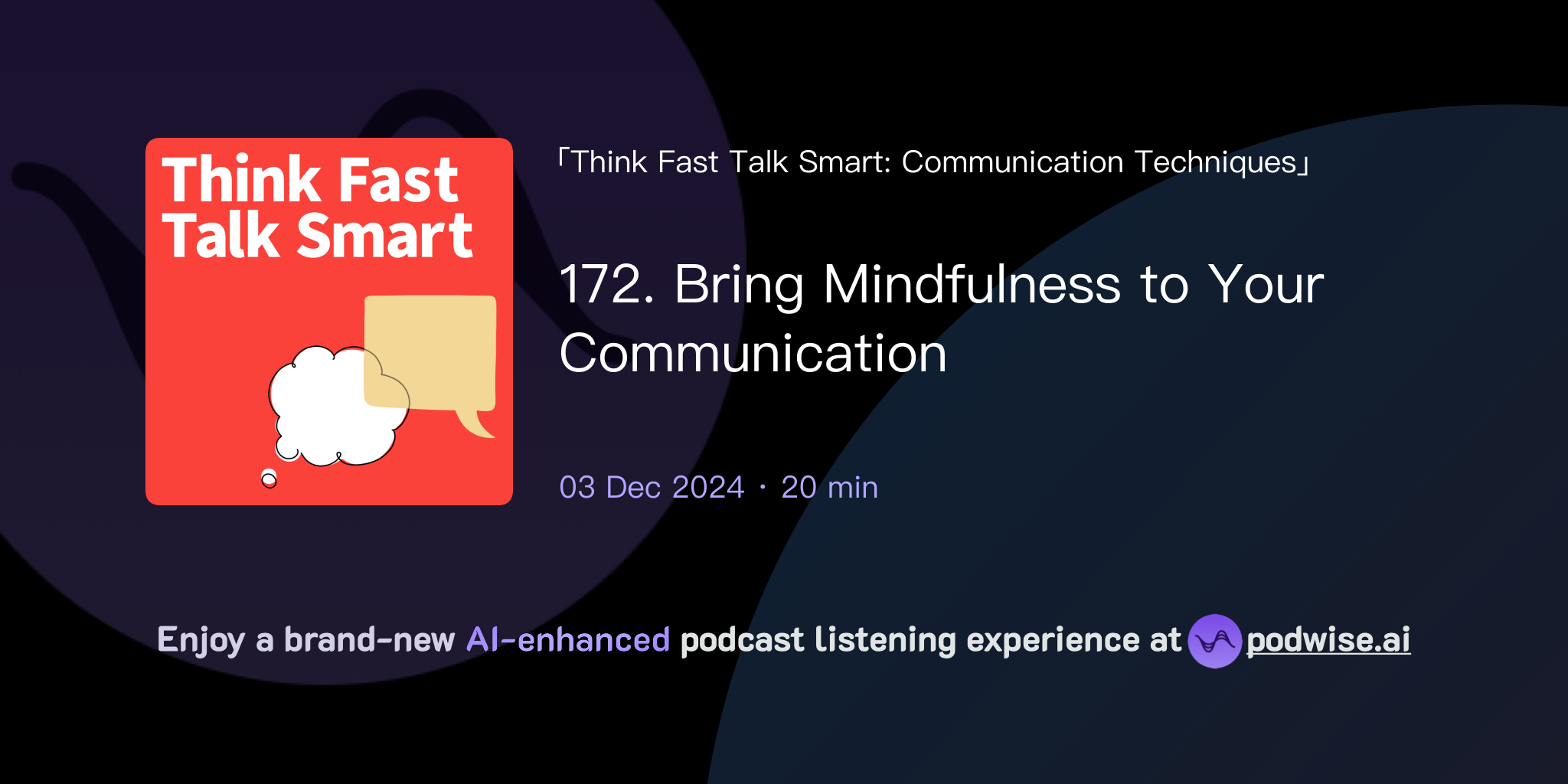 Think Fast Talk Smart

「Think Fast Talk Smart: Communication Techniques」

172. Bring Mindfulness to Your Communication

03 Dec 2024 · 20 min

Enjoy a brand-new AI-enhanced podcast listening experience at podwise.ai